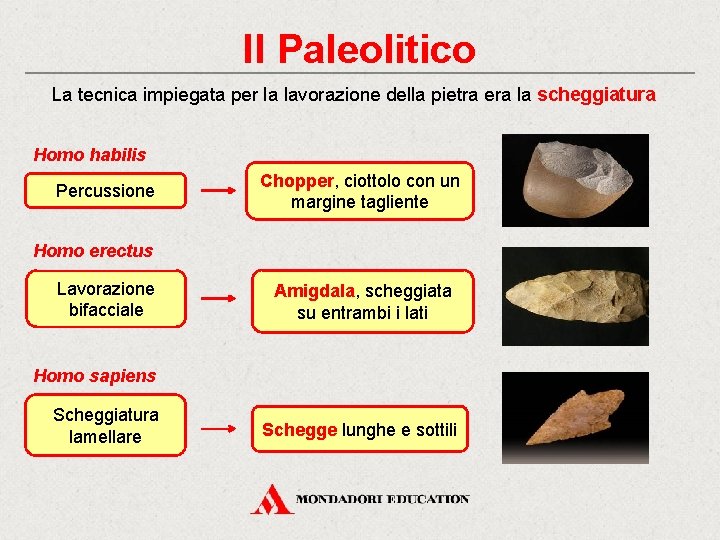 Il Paleolitico

La tecnica impiegata per la lavorazione della pietra era la scheggiatura

Homo habilis

Percussione

Chopper, ciottolo con un margine tagliente

Homo erectus

Lavorazione bifacciale

Amigdala, scheggiata su entrambi i lati

Homo sapiens

Scheggiatura lamellare

Schegge lunghe e sottili

MONDADORI EDUCATION